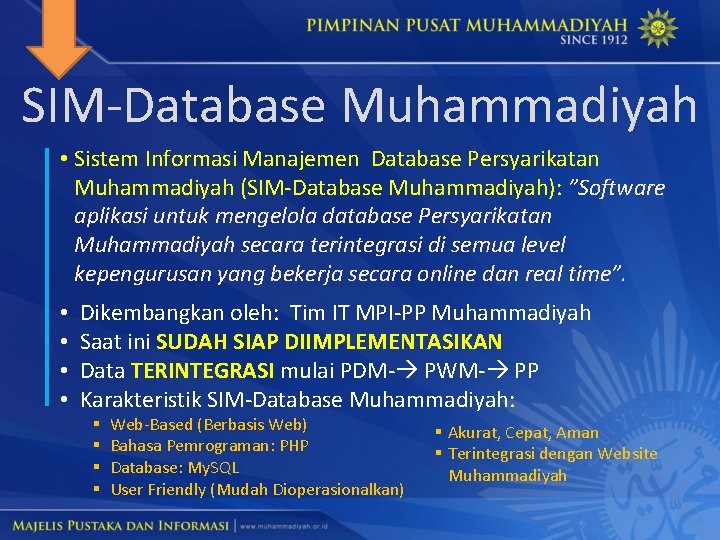 PIMPINAN PUSAT MUHAMMADIYAH
SINCE 1912

SIM-Database Muhammadiyah

• Sistem Informasi Manajemen Database Persyarikatan Muhammadiyah (SIM-Database Muhammadiyah): "Software aplikasi untuk mengelola database Persyarikatan Muhammadiyah secara terintegrasi di semua level kepengurusan yang bekerja secara online dan real time".

• Dikembangkan oleh: Tim IT MPI-PP Muhammadiyah
• Saat ini SUDAH SIAP DIIMPLEMENTASIKAN
• Data TERINTEGRASI mulai PDM-→ PWM-→ PP
• Karakteristik SIM-Database Muhammadiyah:
▪ Web-Based (Berbasis Web)
▪ Bahasa Pemrograman: PHP
▪ Database: MySQL
▪ User Friendly (Mudah Dioperasionalkan)
▪ Akurat, Cepat, Aman
▪ Terintegrasi dengan Website Muhammadiyah

MAJELIS PUSTAKA DAN INFORMASI | www.muhammadiyah.or.id